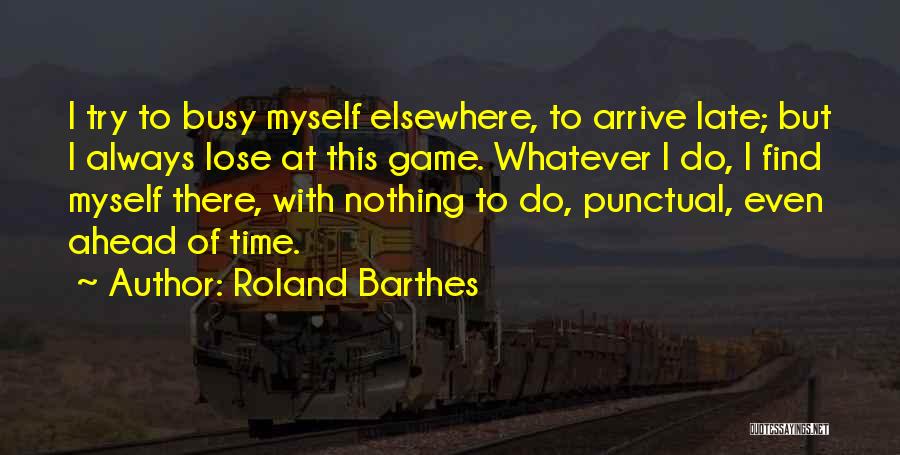 I try to busy myself elsewhere, to arrive late; but I always lose at this game. Whatever I do, I find myself there, with nothing to do, punctual, even ahead of time.

~ Author: Roland Barthes

QUOTESSAYINGS.NET